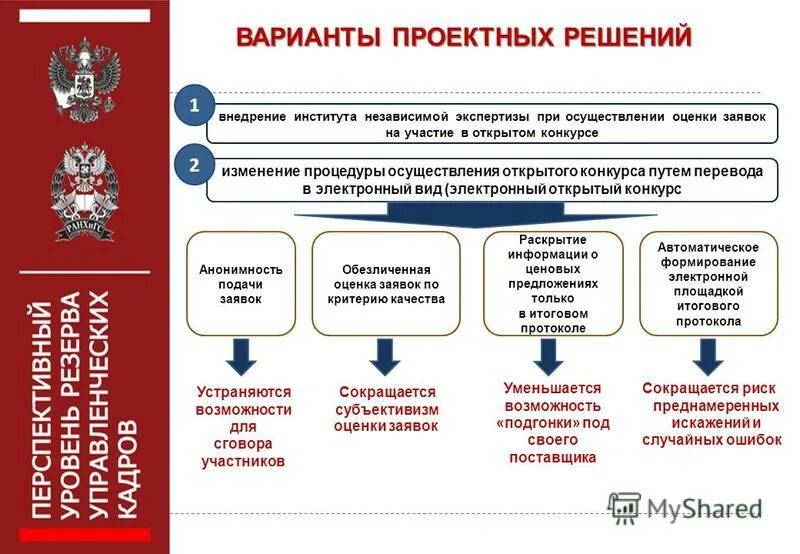 РАНХиГС

ПЕРСПЕКТИВНЫЙ УРОВЕНЬ РЕЗЕРВА УПРАВЛЕНЧЕСКИХ КАДРОВ

ВАРИАНТЫ ПРОЕКТНЫХ РЕШЕНИЙ

1 внедрение института независимой экспертизы при осуществлении оценки заявок на участие в открытом конкурсе

2 изменение процедуры осуществления открытого конкурса путем перевода в электронный вид (электронный открытый конкурс

Анонимность подачи заявок

Обезличенная оценка заявок по критерию качества

Раскрытие информации о ценовых предложениях только в итоговом протоколе

Автоматическое формирование электронной площадкой итогового протокола

Устраняются возможности для сговора участников

Сокращается субъективизм оценки заявок

Уменьшается возможность «подгонки» под своего поставщика

Сокращается риск преднамеренных искажений и случайных ошибок

MyShared